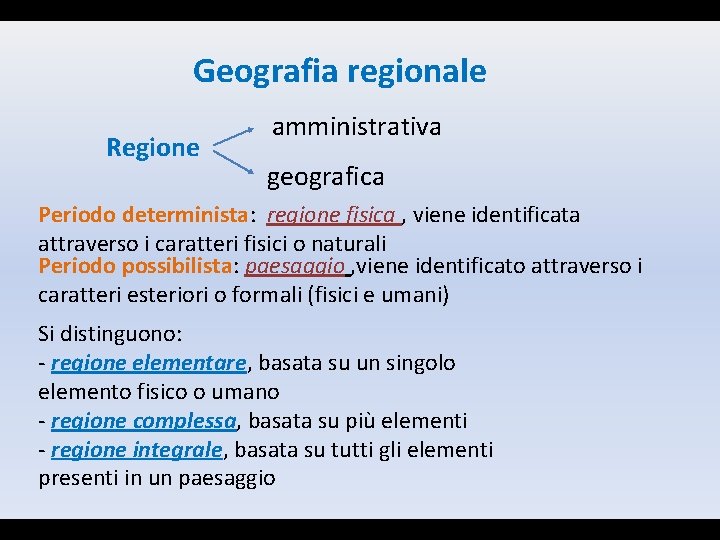 Geografia regionale

Regione

amministrativa

geografica

Periodo determinista: regione fisica , viene identificata attraverso i caratteri fisici o naturali
Periodo possibilista: paesaggio ,viene identificato attraverso i caratteri esteriori o formali (fisici e umani)

Si distinguono:
- regione elementare, basata su un singolo elemento fisico o umano
- regione complessa, basata su più elementi
- regione integrale, basata su tutti gli elementi presenti in un paesaggio